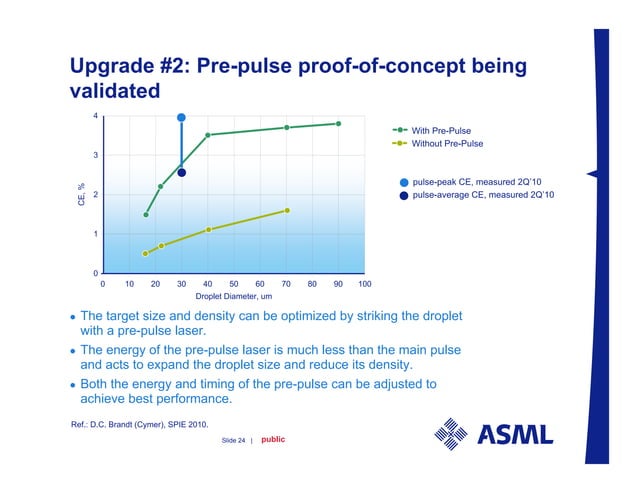 Upgrade #2: Pre-pulse proof-of-concept being validated

4
3
2
1
0
CE, %
0 10 20 30 40 50 60 70 80 90 100
Droplet Diameter, um

With Pre-Pulse
Without Pre-Pulse

pulse-peak CE, measured 2Q'10
pulse-average CE, measured 2Q'10

• The target size and density can be optimized by striking the droplet with a pre-pulse laser.
• The energy of the pre-pulse laser is much less than the main pulse and acts to expand the droplet size and reduce its density.
• Both the energy and timing of the pre-pulse can be adjusted to achieve best performance.

Ref.: D.C. Brandt (Cymer), SPIE 2010.

Slide 24 | public

ASML